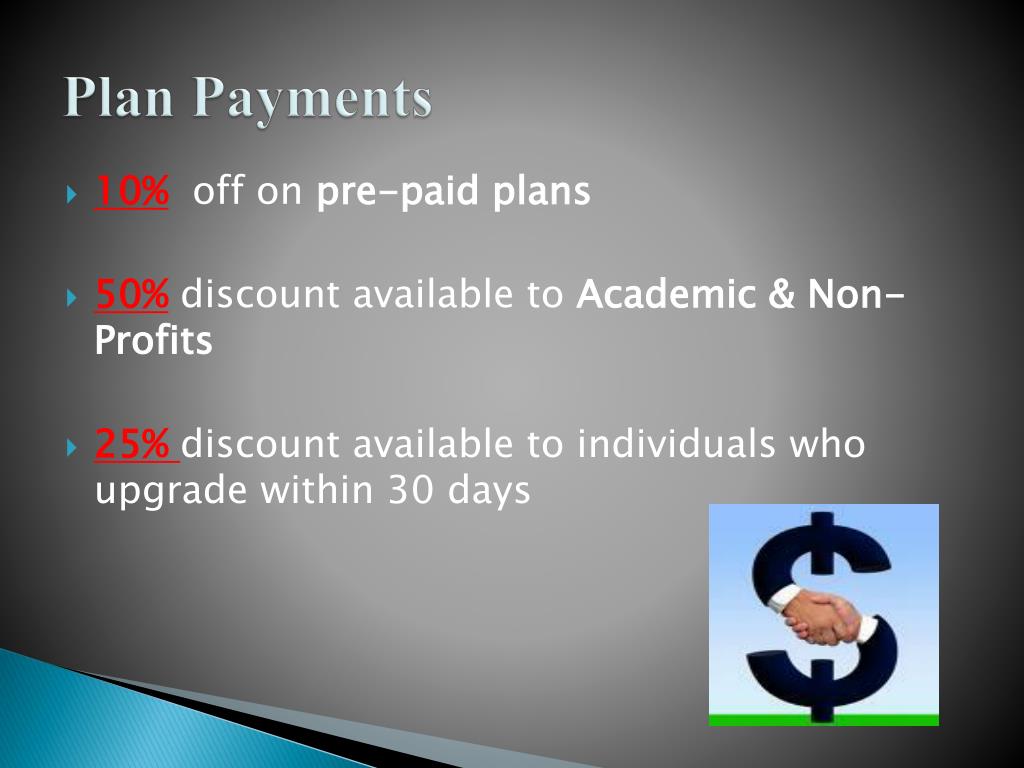 Plan Payments

10% off on pre-paid plans

50% discount available to Academic & Non-Profits

25% discount available to individuals who upgrade within 30 days